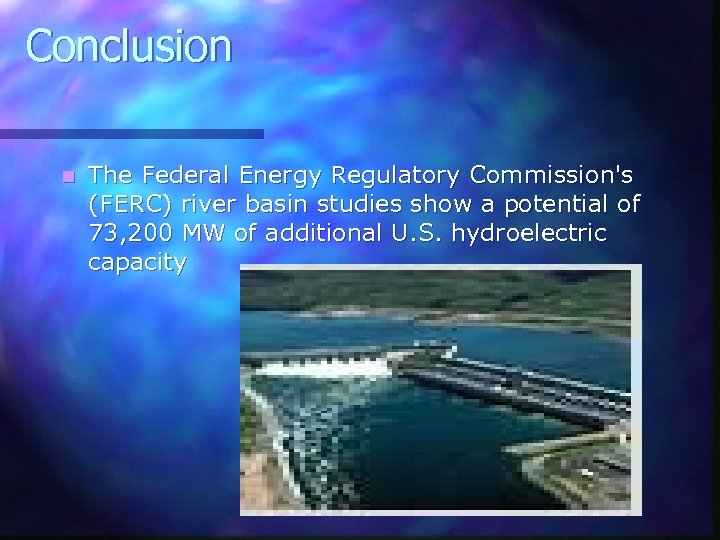 Conclusion

The Federal Energy Regulatory Commission's (FERC) river basin studies show a potential of 73,200 MW of additional U.S. hydroelectric capacity